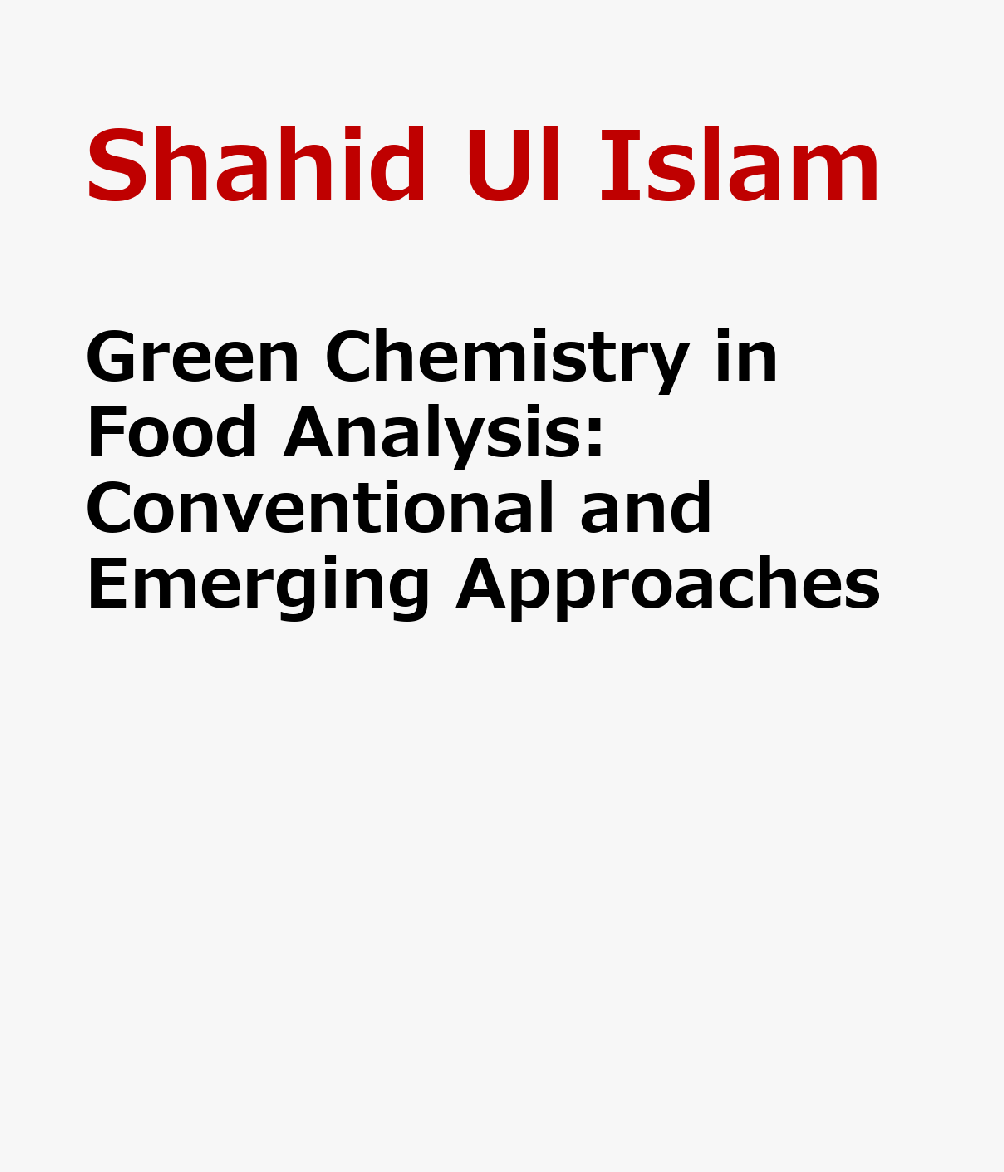 Shahid Ul Islam

Green Chemistry in Food Analysis: Conventional and Emerging Approaches